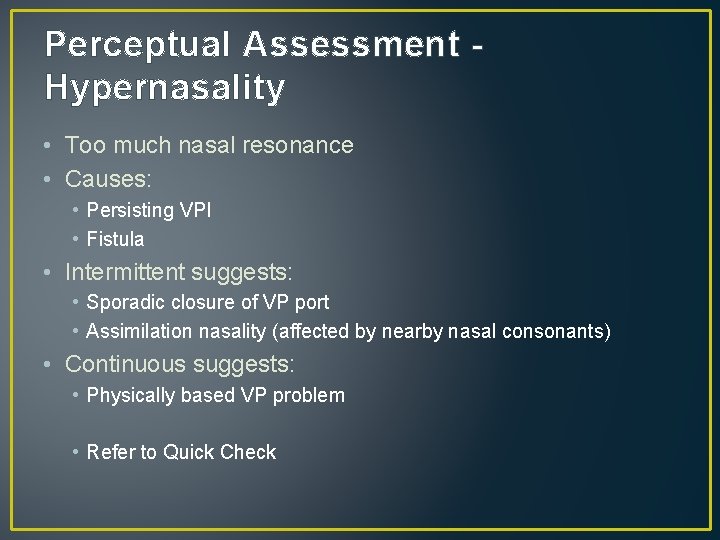 Perceptual Assessment - Hypernasality

• Too much nasal resonance
• Causes:
  • Persisting VPI
  • Fistula
• Intermittent suggests:
  • Sporadic closure of VP port
  • Assimilation nasality (affected by nearby nasal consonants)
• Continuous suggests:
  • Physically based VP problem

  • Refer to Quick Check